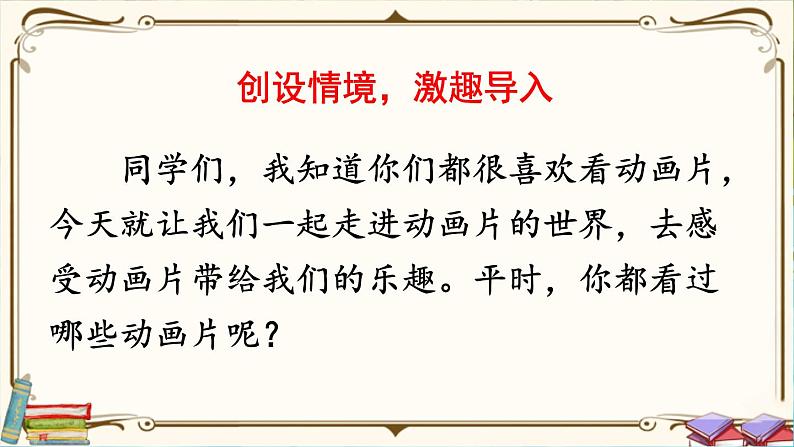 创设情境，激趣导入

同学们，我知道你们都很喜欢看动画片，今天就让我们一起走进动画片的世界，去感受动画片带给我们的乐趣。平时，你都看过哪些动画片呢？